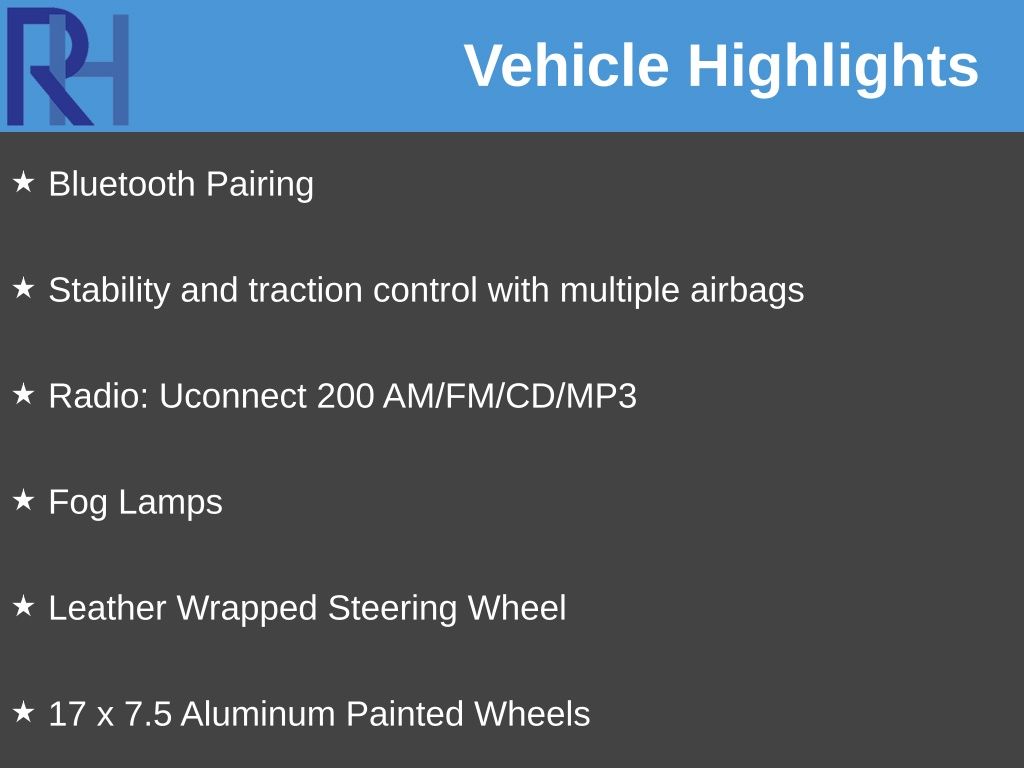 RH

Vehicle Highlights

★ Bluetooth Pairing

★ Stability and traction control with multiple airbags

★ Radio: Uconnect 200 AM/FM/CD/MP3

★ Fog Lamps

★ Leather Wrapped Steering Wheel

★ 17 x 7.5 Aluminum Painted Wheels